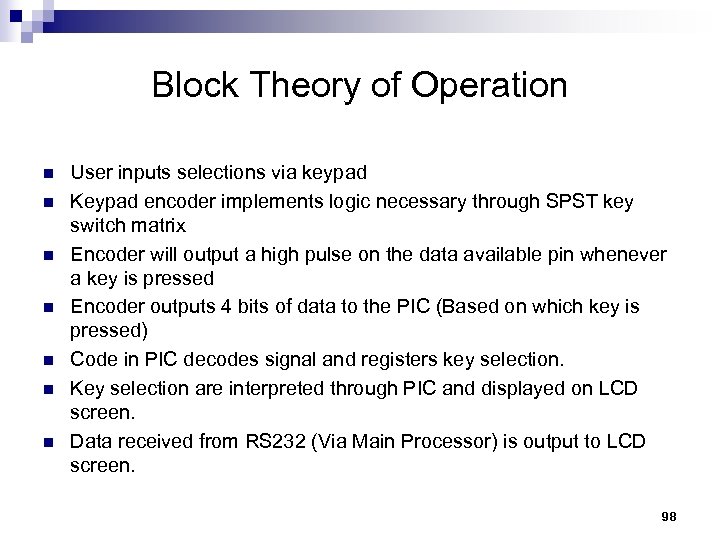 Block Theory of Operation

- User inputs selections via keypad
- Keypad encoder implements logic necessary through SPST key switch matrix
- Encoder will output a high pulse on the data available pin whenever a key is pressed
- Encoder outputs 4 bits of data to the PIC (Based on which key is pressed)
- Code in PIC decodes signal and registers key selection.
- Key selection are interpreted through PIC and displayed on LCD screen.
- Data received from RS232 (Via Main Processor) is output to LCD screen.

98